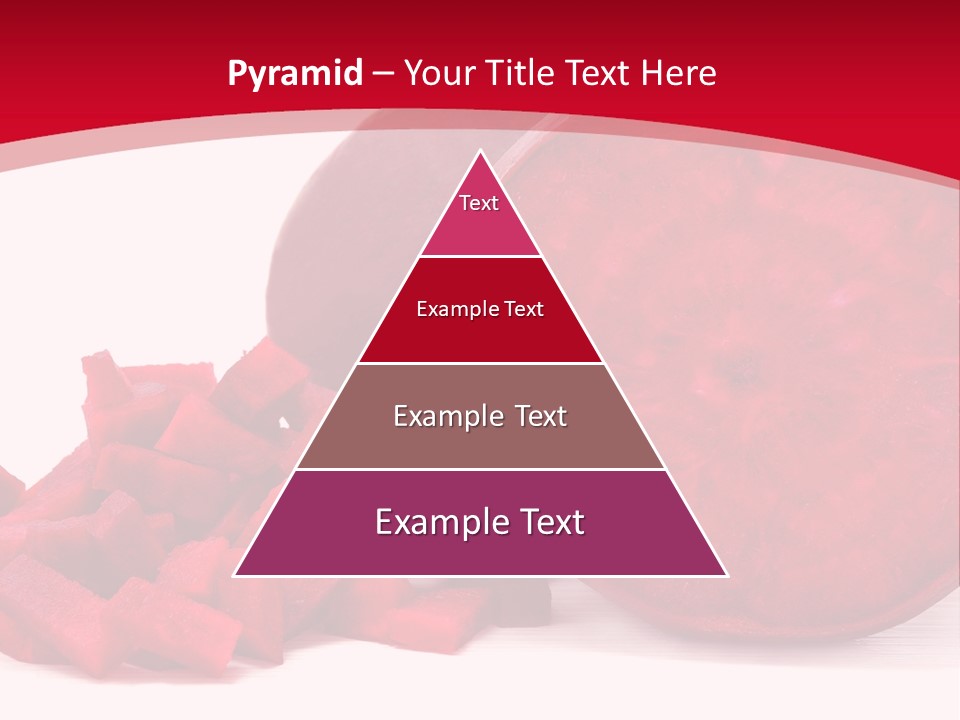 Pyramid – Your Title Text Here

Text

Example Text

Example Text

Example Text